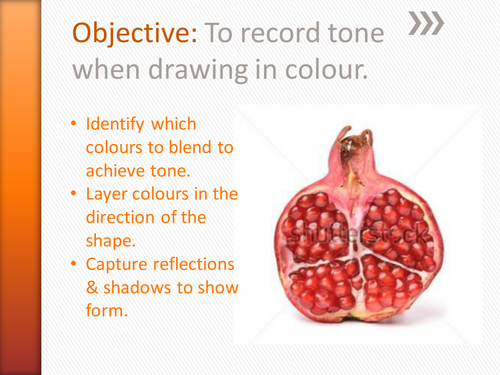 Objective: To record tone when drawing in colour.

• Identify which colours to blend to achieve tone.
• Layer colours in the direction of the shape.
• Capture reflections & shadows to show form.

shutterstock